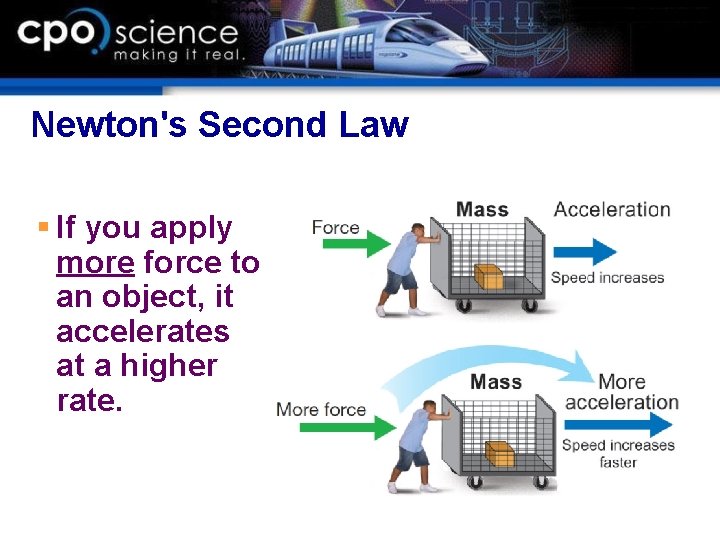 cpo science
making it real.

Newton's Second Law

▪ If you apply more force to an object, it accelerates at a higher rate.

Force
Mass
Acceleration
Speed increases

More force
Mass
More acceleration
Speed increases faster